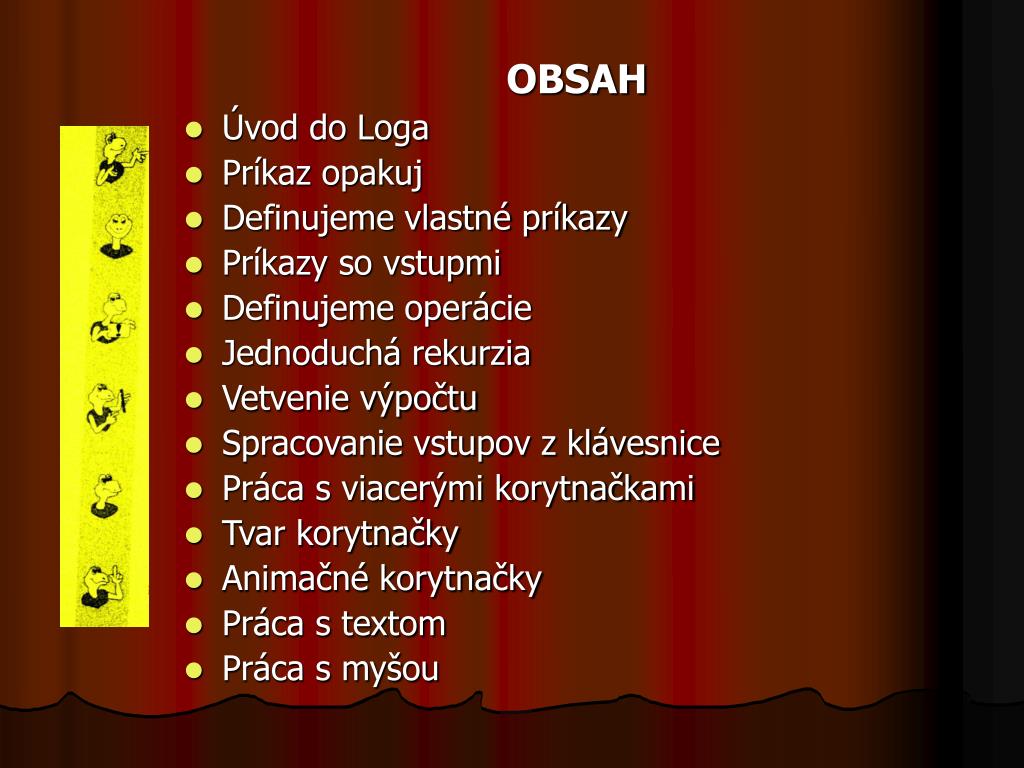 OBSAH

- Úvod do Loga
- Príkaz opakuj
- Definujeme vlastné príkazy
- Príkazy so vstupmi
- Definujeme operácie
- Jednoduchá rekurzia
- Vetvenie výpočtu
- Spracovanie vstupov z klávesnice
- Práca s viacerými korytnačkami
- Tvar korytnačky
- Animačné korytnačky
- Práca s textom
- Práca s myšou